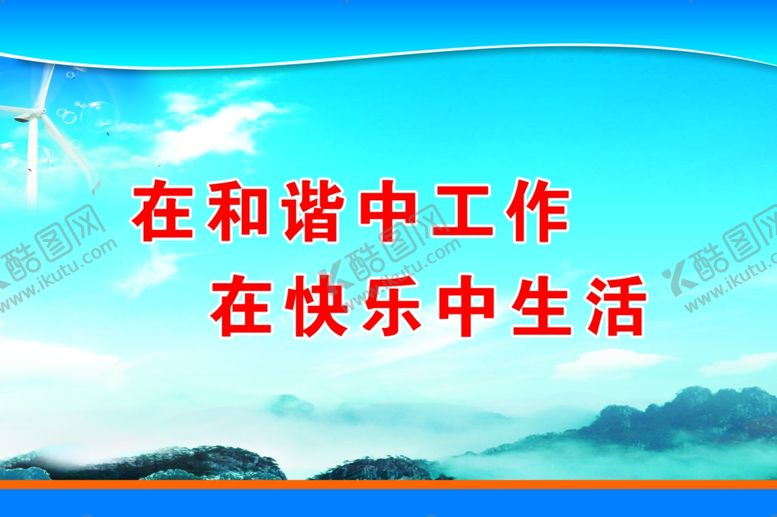 在和谐中工作
在快乐中生活

酷图网
www.ikutu.com
酷图网
www.ikutu.com
酷图网
www.ikutu.com